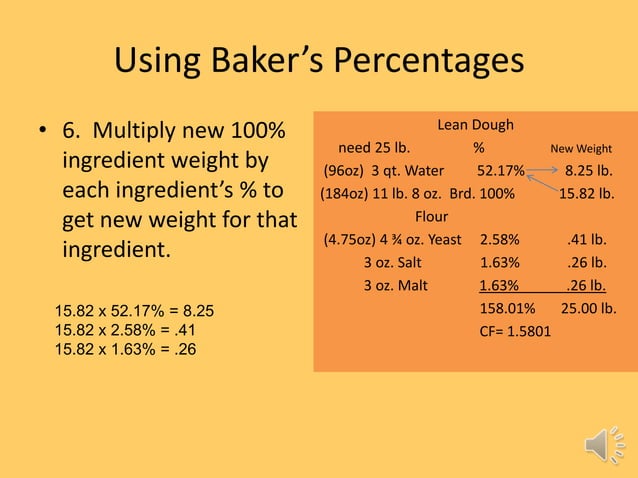 Using Baker's Percentages

• 6. Multiply new 100% ingredient weight by each ingredient's % to get new weight for that ingredient.

15.82 x 52.17% = 8.25
15.82 x 2.58% = .41
15.82 x 1.63% = .26

Lean Dough

| need 25 lb. | % | New Weight |
|---|---|---|
| (96oz) 3 qt. Water | 52.17% | 8.25 lb. |
| (184oz) 11 lb. 8 oz. Brd. Flour | 100% | 15.82 lb. |
| (4.75oz) 4 ¾ oz. Yeast | 2.58% | .41 lb. |
| 3 oz. Salt | 1.63% | .26 lb. |
| 3 oz. Malt | 1.63% | .26 lb. |
| | 158.01% | 25.00 lb. |
| | CF= 1.5801 | |